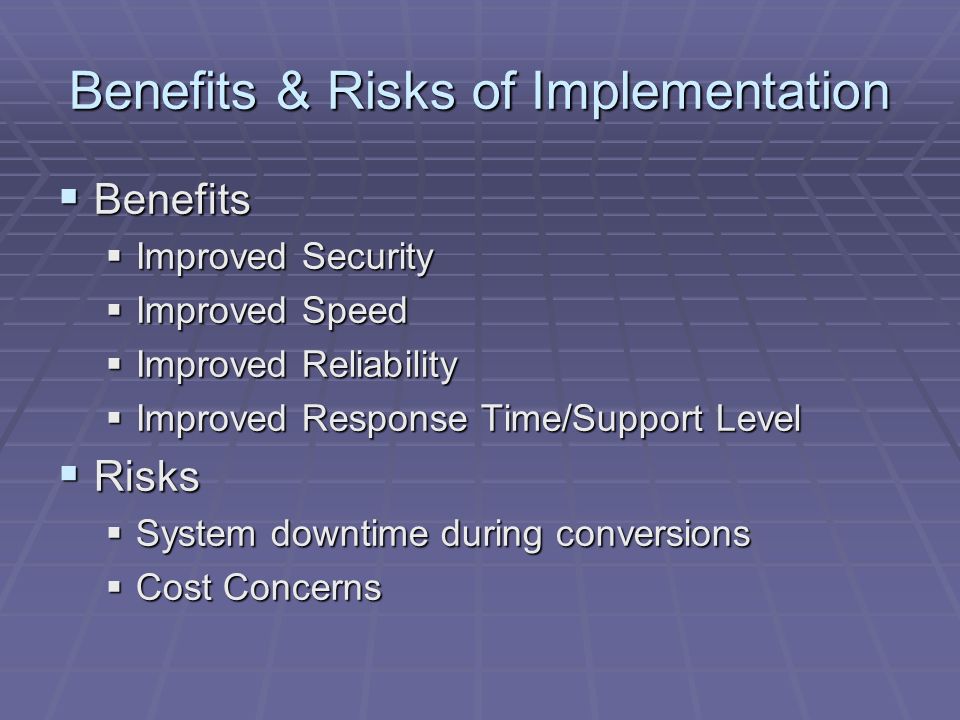 Benefits & Risks of Implementation

▪ Benefits
▪ Improved Security
▪ Improved Speed
▪ Improved Reliability
▪ Improved Response Time/Support Level
▪ Risks
▪ System downtime during conversions
▪ Cost Concerns